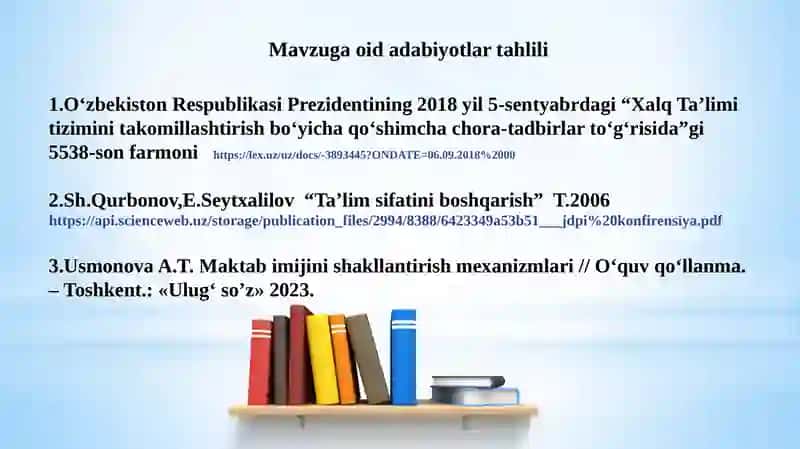 Mavzuga oid adabiyotlar tahlili

1.O‘zbekiston Respublikasi Prezidentining 2018 yil 5-sentyabrdagi “Xalq Ta’limi tizimini takomillashtirish bo‘yicha qo‘shimcha chora-tadbirlar to‘g‘risida”gi 5538-son farmoni https://lex.uz/uz/docs/-3893445?ONDATE=06.09.2018%2000

2.Sh.Qurbonov,E.Seytxalilov “Ta’lim sifatini boshqarish” T.2006 https://api.scienceweb.uz/storage/publication_files/2994/8388/6423349a53b51___jdpi%20konfirensiya.pdf

3.Usmonova A.T. Maktab imijini shakllantirish mexanizmlari // O‘quv qo‘llanma. – Toshkent.: «Ulug‘ so’z» 2023.